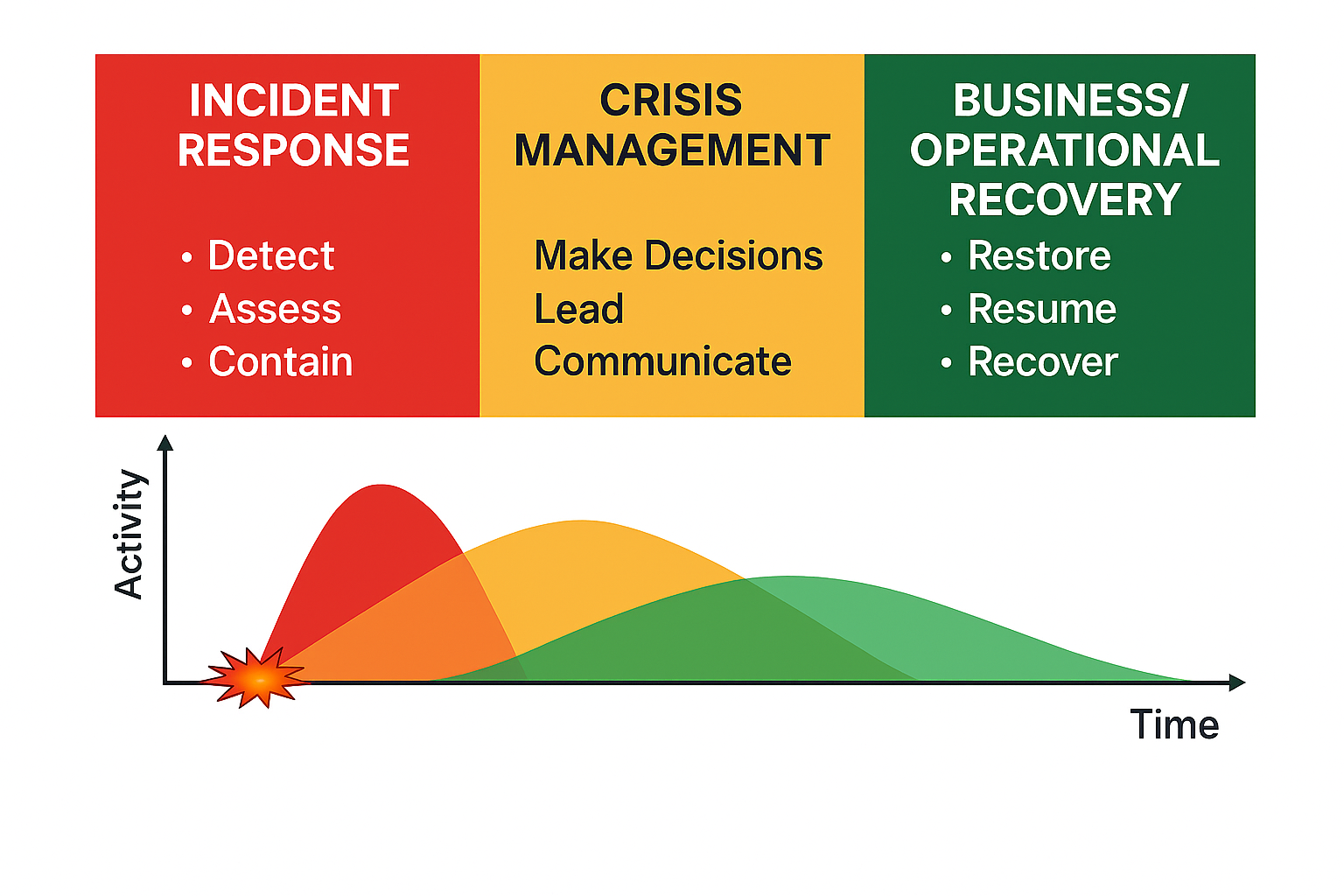 INCIDENT RESPONSE

• Detect
• Assess
• Contain

CRISIS MANAGEMENT

Make Decisions
Lead
Communicate

BUSINESS/ OPERATIONAL RECOVERY

• Restore
• Resume
• Recover

Activity

Time